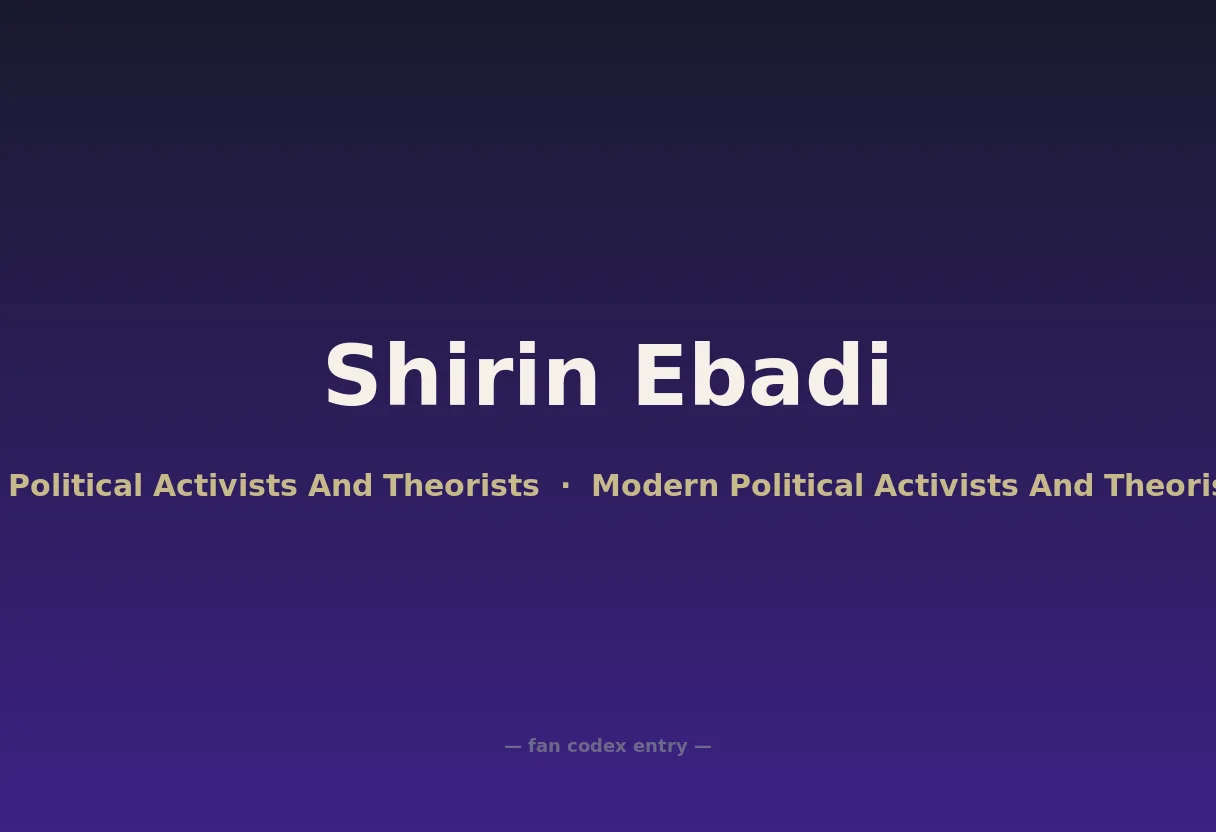 Shirin Ebadi

Political Activists And Theorists · Modern Political Activists And Theoris

— fan codex entry —